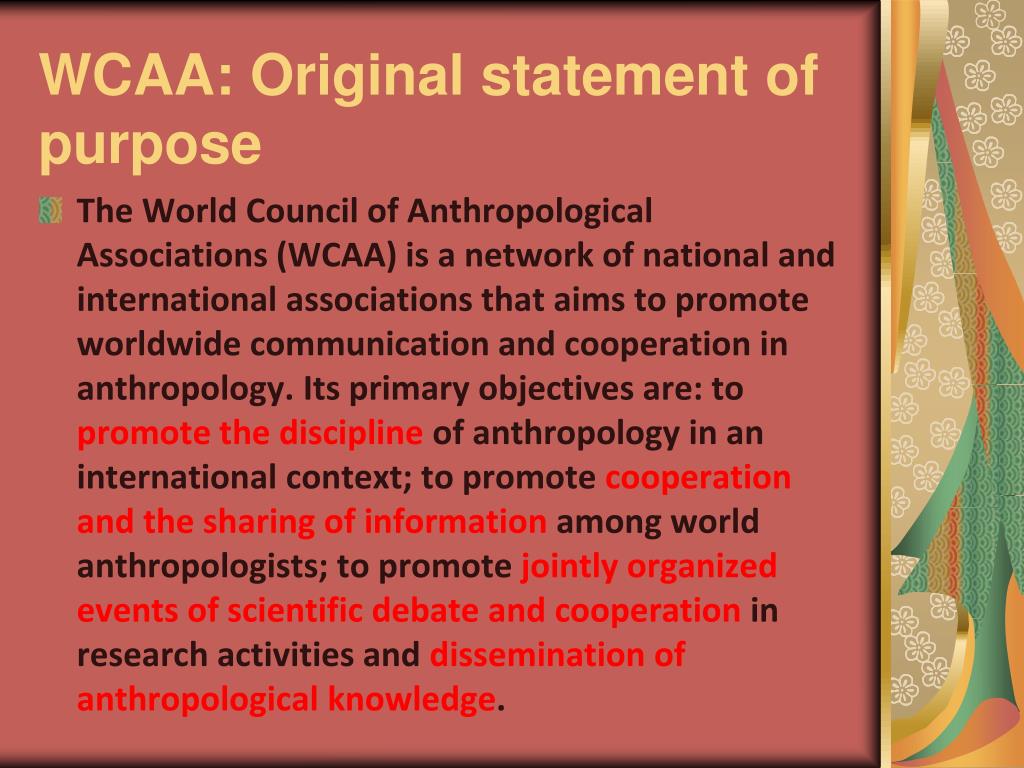 WCAA: Original statement of purpose

The World Council of Anthropological Associations (WCAA) is a network of national and international associations that aims to promote worldwide communication and cooperation in anthropology. Its primary objectives are: to promote the discipline of anthropology in an international context; to promote cooperation and the sharing of information among world anthropologists; to promote jointly organized events of scientific debate and cooperation in research activities and dissemination of anthropological knowledge.